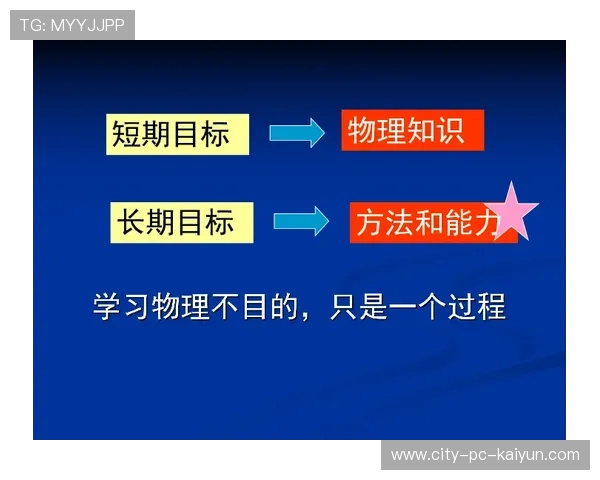 TG: MYYJJPP

短期目标 物理知识

长期目标 方法和能力

学习物理不目的，只是一个过程

www.city-pc-kaiyun.com